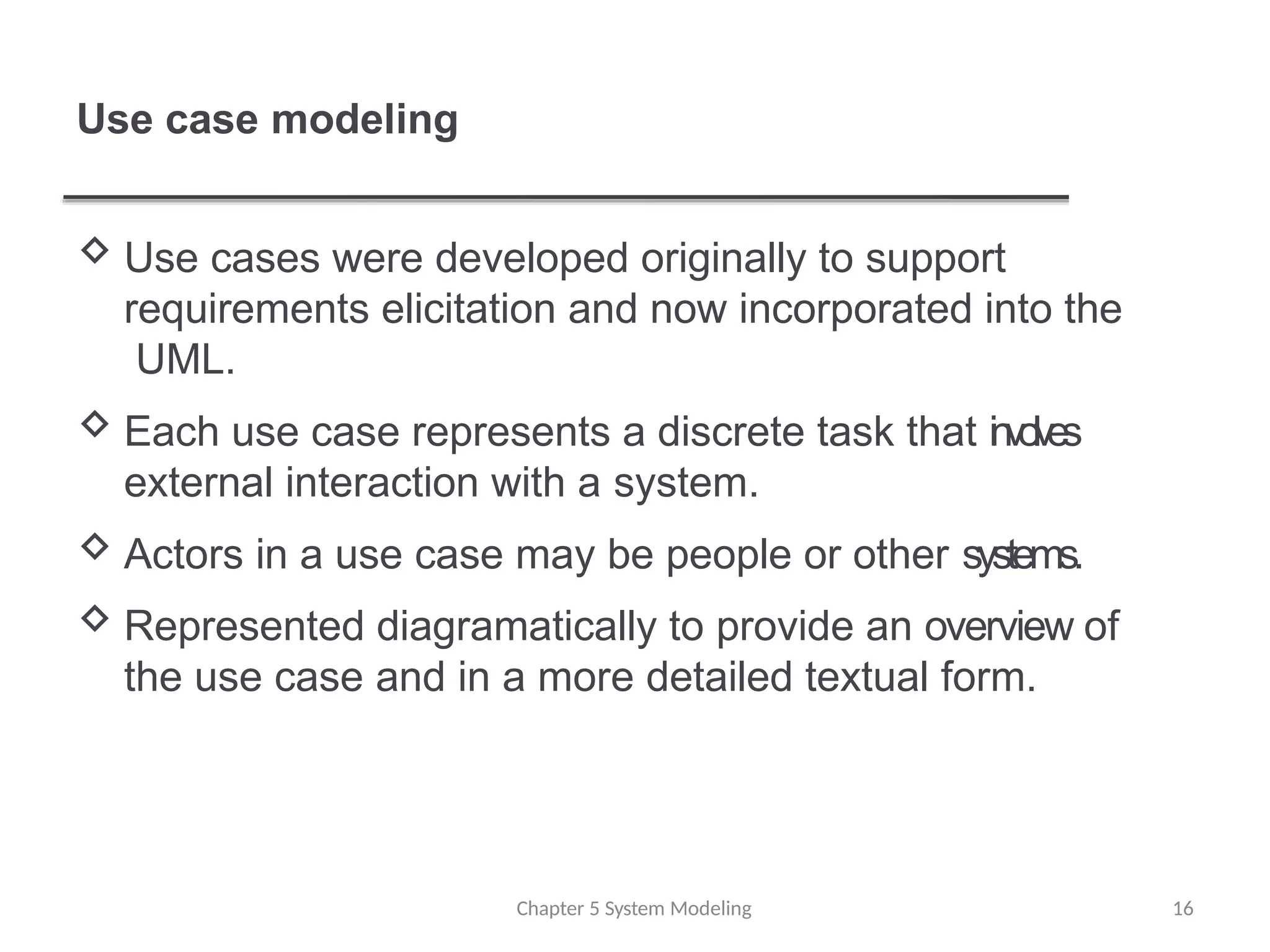 Use case modeling

◇ Use cases were developed originally to support requirements elicitation and now incorporated into the UML.

◇ Each use case represents a discrete task that involves external interaction with a system.

◇ Actors in a use case may be people or other systems.

◇ Represented diagramatically to provide an overview of the use case and in a more detailed textual form.

Chapter 5 System Modeling

16